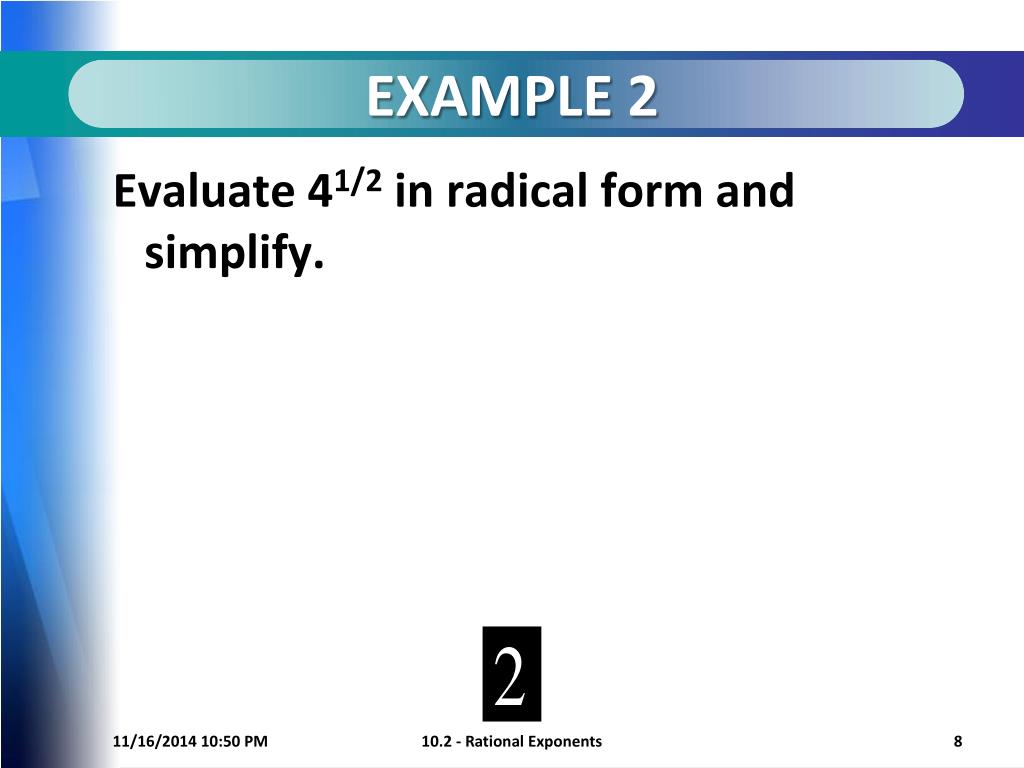 EXAMPLE 2

Evaluate $4^{1/2}$ in radical form and simplify.

2

11/16/2014 10:50 PM

10.2 - Rational Exponents

8